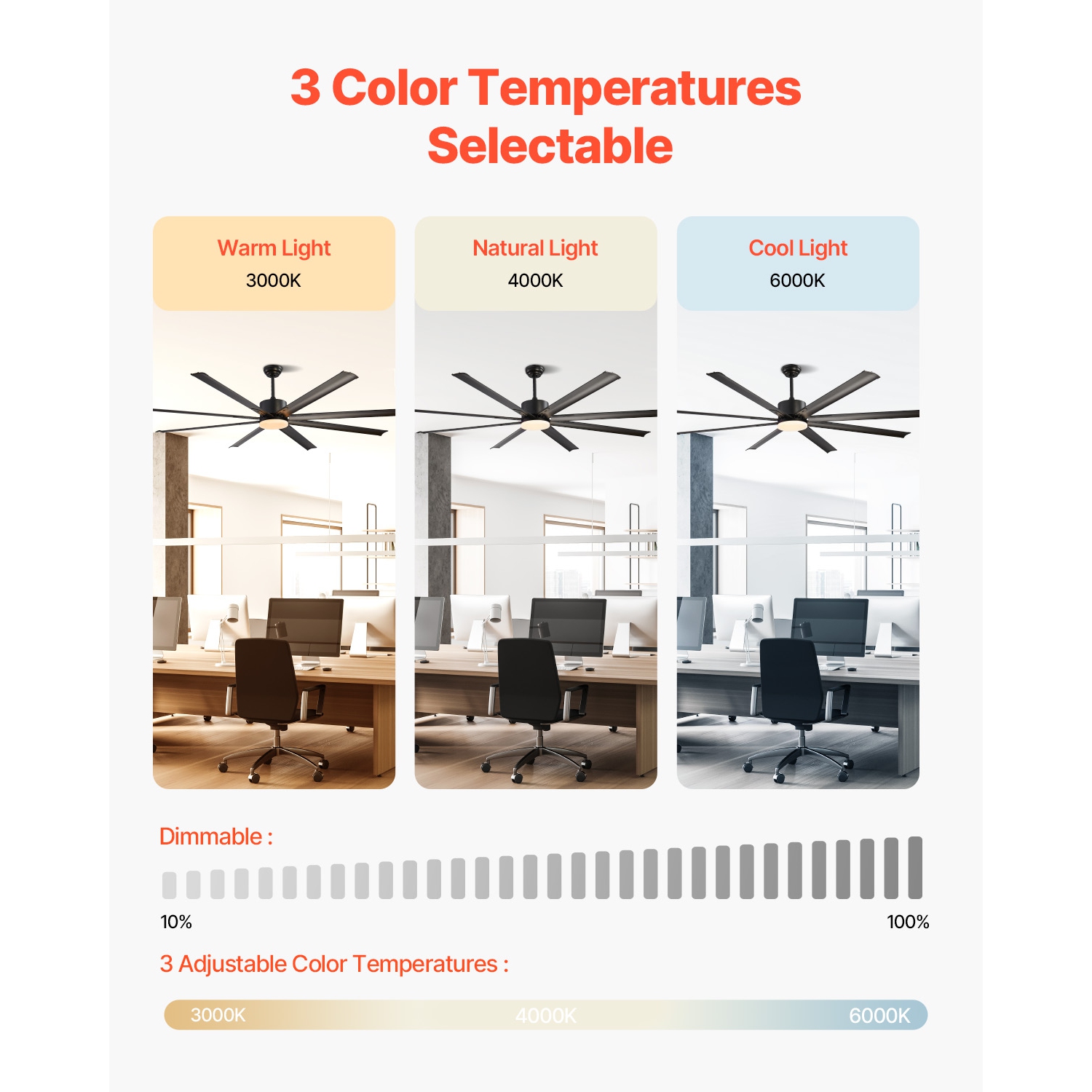 3 Color Temperatures Selectable

Warm Light
3000K

Natural Light
4000K

Cool Light
6000K

Dimmable :

10%

100%

3 Adjustable Color Temperatures :

3000K 4000K 6000K